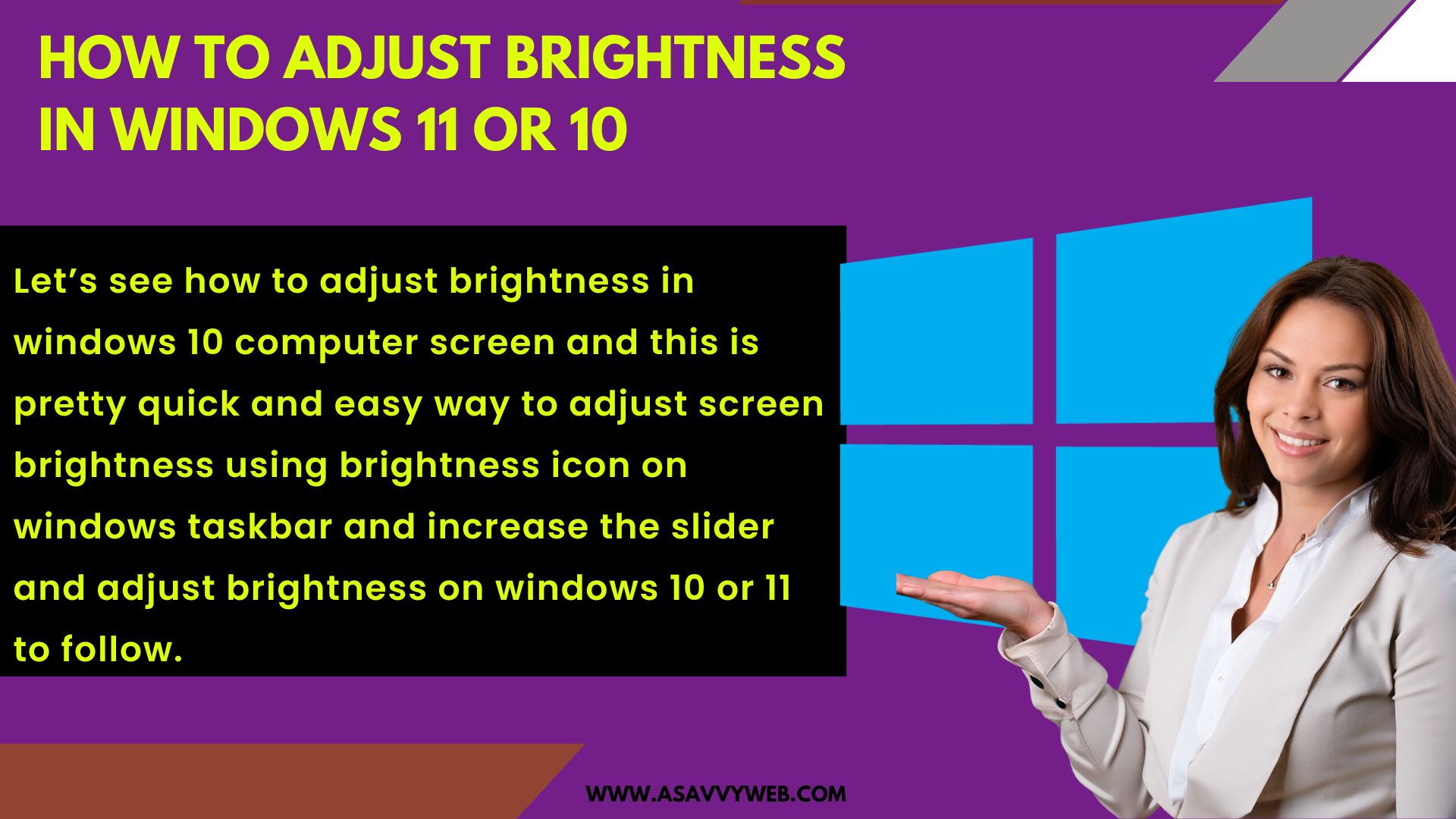 HOW TO ADJUST BRIGHTNESS IN WINDOWS 11 OR 10

Let’s see how to adjust brightness in windows 10 computer screen and this is pretty quick and easy way to adjust screen brightness using brightness icon on windows taskbar and increase the slider and adjust brightness on windows 10 or 11 to follow.

WWW.ASAVVYWEB.COM